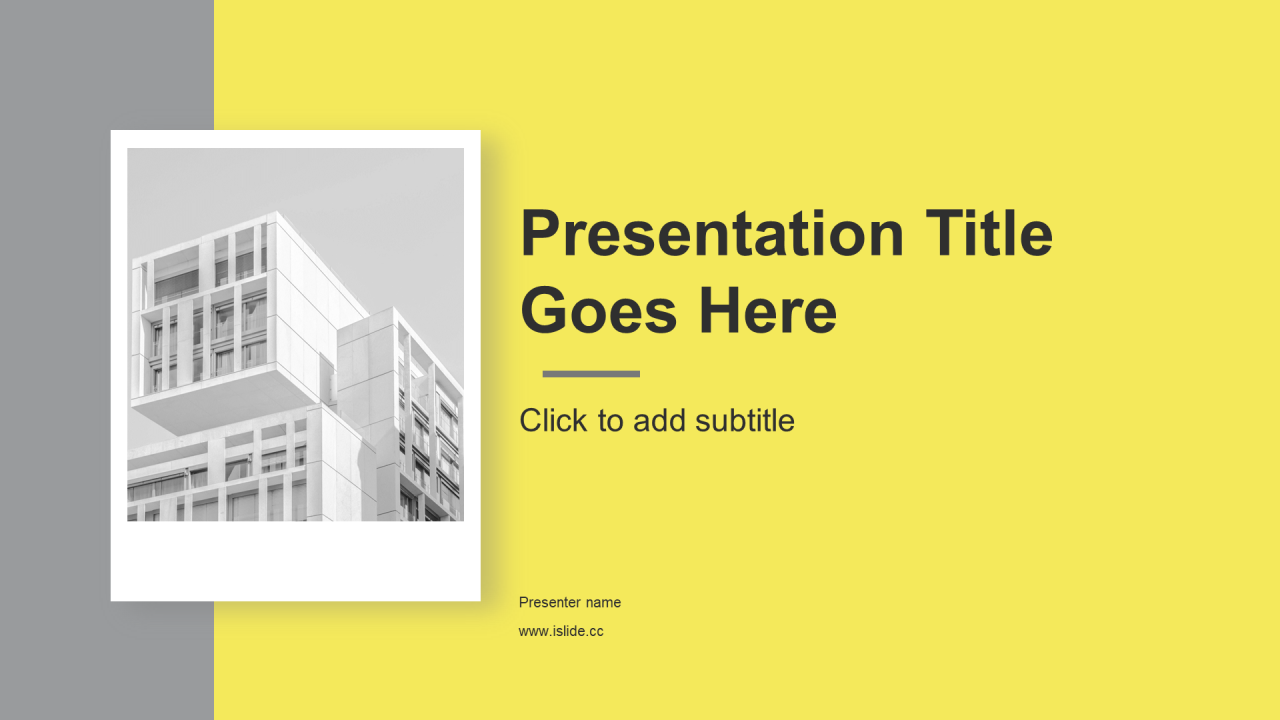 Presentation Title Goes Here

Click to add subtitle

Presenter name

www.islide.cc